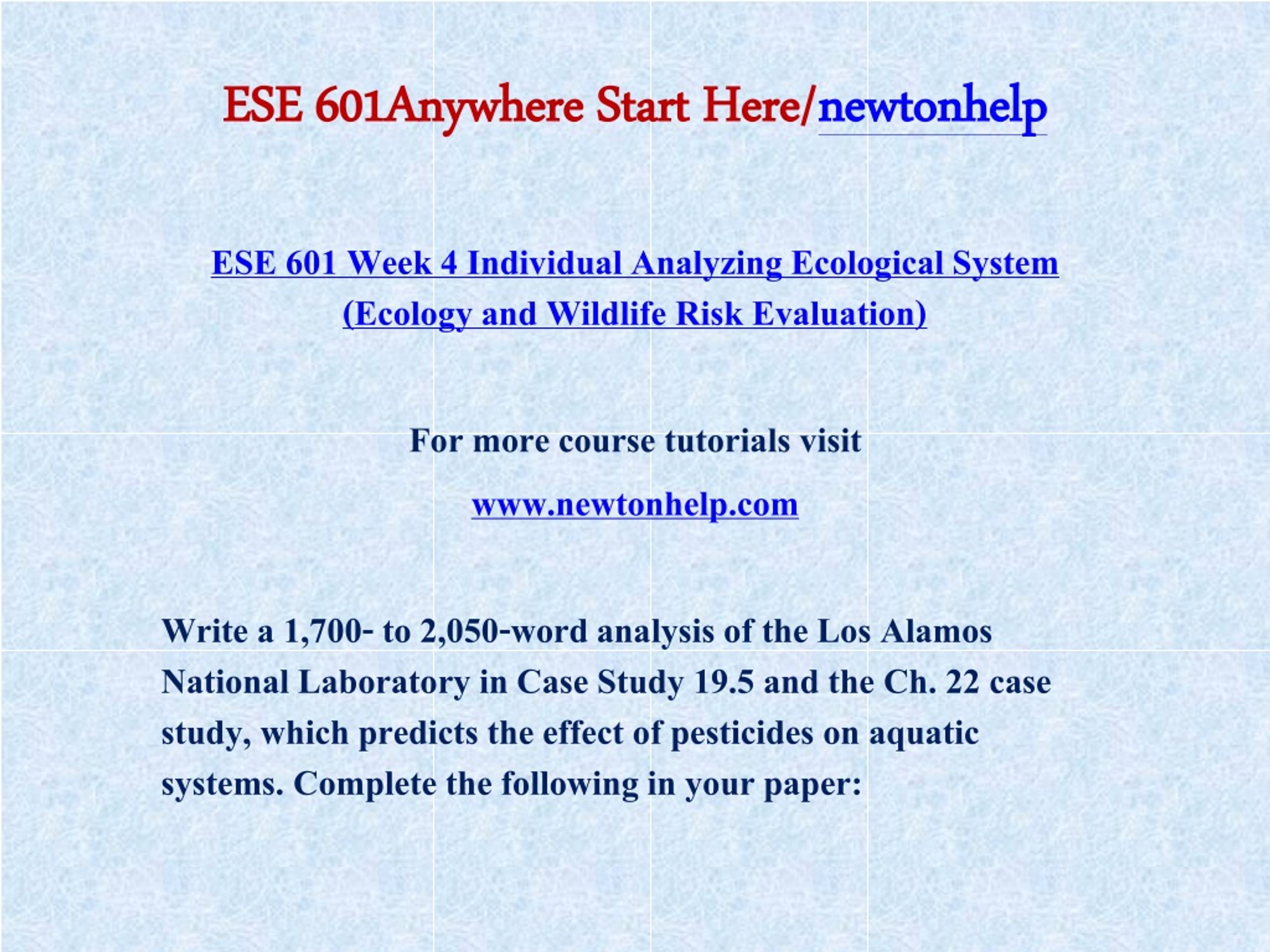 ESE 601Anywhere Start Here/newtonhelp

ESE 601 Week 4 Individual Analyzing Ecological System (Ecology and Wildlife Risk Evaluation)

For more course tutorials visit

www.newtonhelp.com

Write a 1,700- to 2,050-word analysis of the Los Alamos National Laboratory in Case Study 19.5 and the Ch. 22 case study, which predicts the effect of pesticides on aquatic systems. Complete the following in your paper: